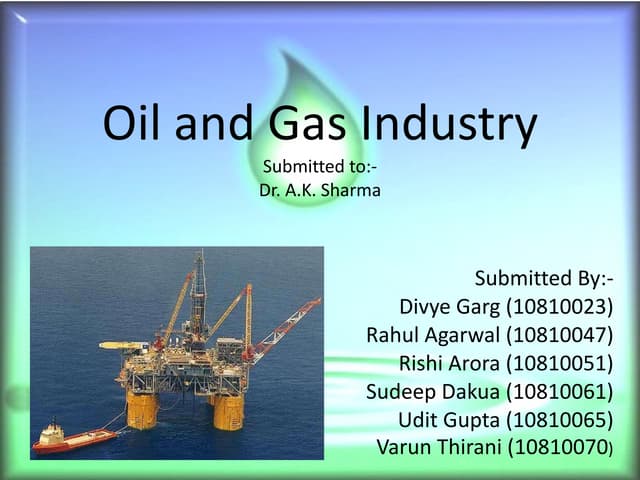 Oil and Gas Industry

Submitted to:-
Dr. A.K. Sharma

Submitted By:-
Divye Garg (10810023)
Rahul Agarwal (10810047)
Rishi Arora (10810051)
Sudeep Dakua (10810061)
Udit Gupta (10810065)
Varun Thirani (10810070)